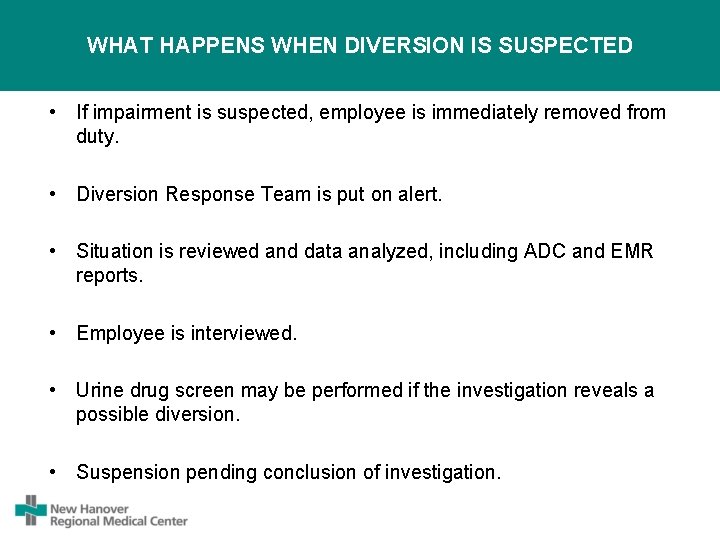 WHAT HAPPENS WHEN DIVERSION IS SUSPECTED

• If impairment is suspected, employee is immediately removed from duty.

• Diversion Response Team is put on alert.

• Situation is reviewed and data analyzed, including ADC and EMR reports.

• Employee is interviewed.

• Urine drug screen may be performed if the investigation reveals a possible diversion.

• Suspension pending conclusion of investigation.

New Hanover Regional Medical Center